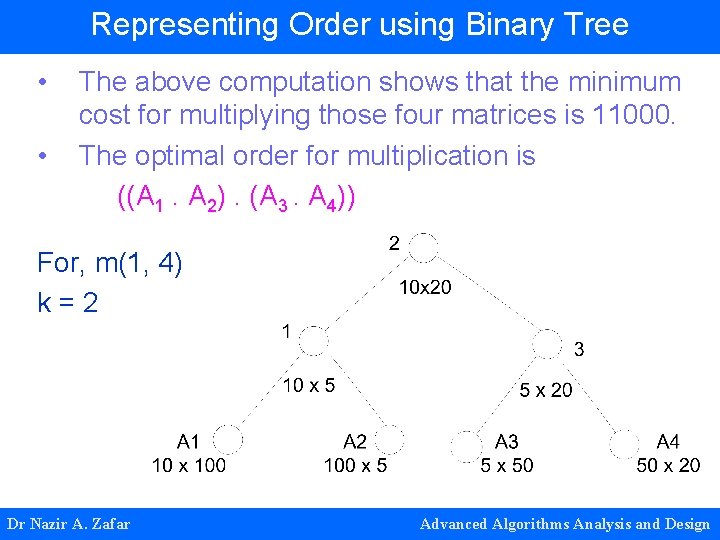 Representing Order using Binary Tree

• The above computation shows that the minimum cost for multiplying those four matrices is 11000.

• The optimal order for multiplication is
$((A_1 . A_2) . (A_3 . A_4))$

For, m(1, 4)
k = 2

2
10x20
1
3
10 x 5
5 x 20
A1
10 x 100
A2
100 x 5
A3
5 x 50
A4
50 x 20

Dr Nazir A. Zafar
Advanced Algorithms Analysis and Design